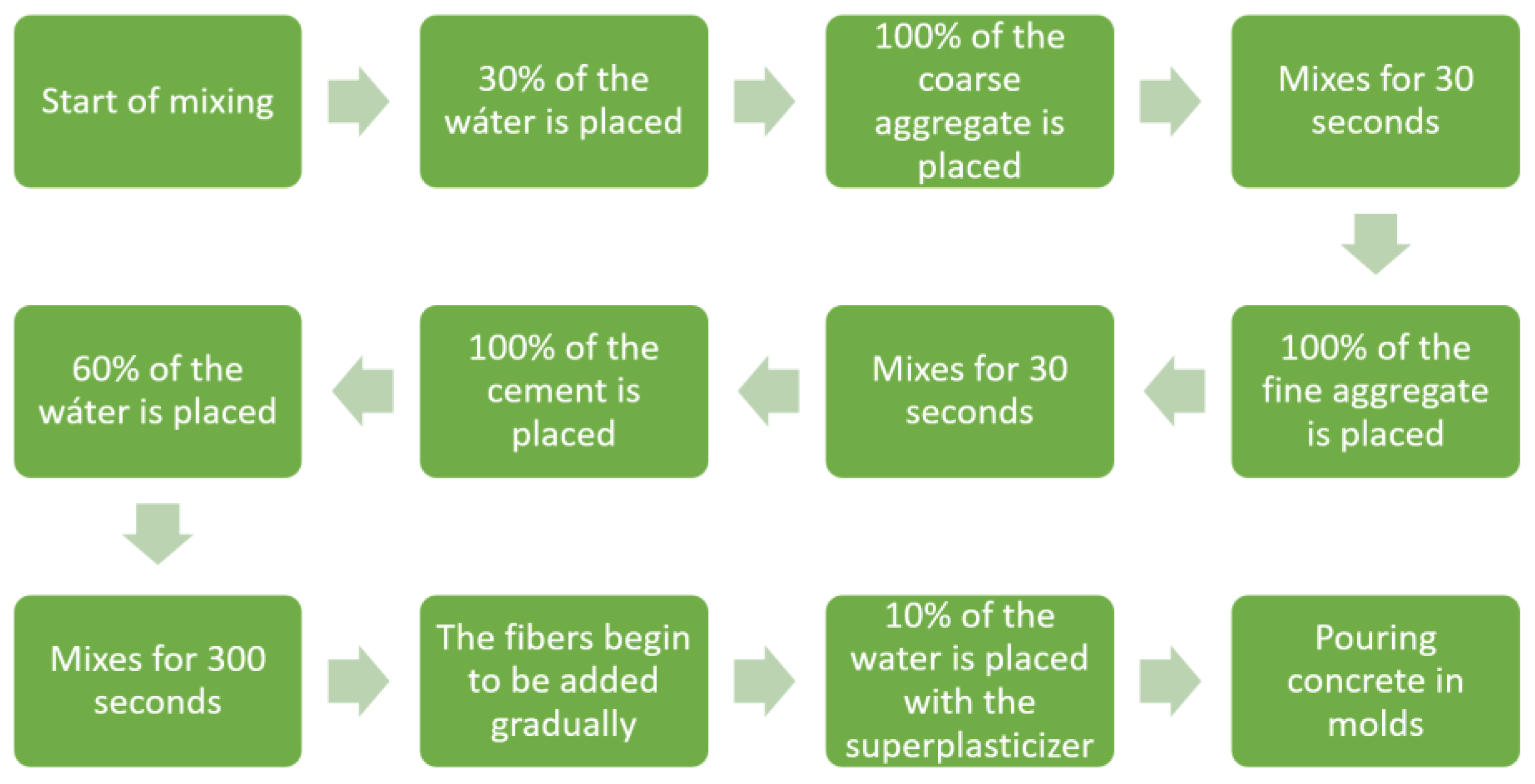 Start of mixing

30% of the wáter is placed

100% of the coarse aggregate is placed

Mixes for 30 seconds

100% of the fine aggregate is placed

Mixes for 30 seconds

100% of the cement is placed

60% of the wáter is placed

Mixes for 300 seconds

The fibers begin to be added gradually

10% of the water is placed with the superplasticizer

Pouring concrete in molds